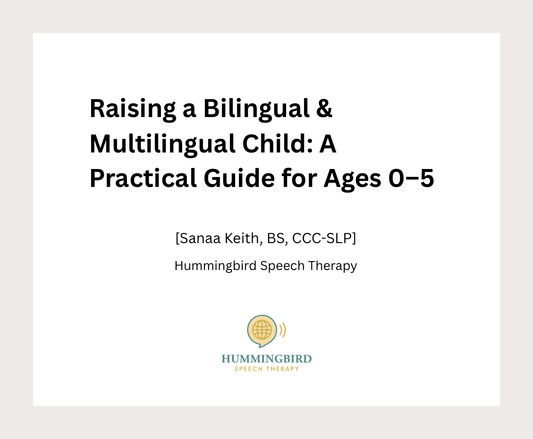 Raising a Bilingual & Multilingual Child: A Practical Guide for Ages 0–5

[Sanaa Keith, BS, CCC-SLP]

Hummingbird Speech Therapy

HUMMINGBIRD
SPEECH THERAPY